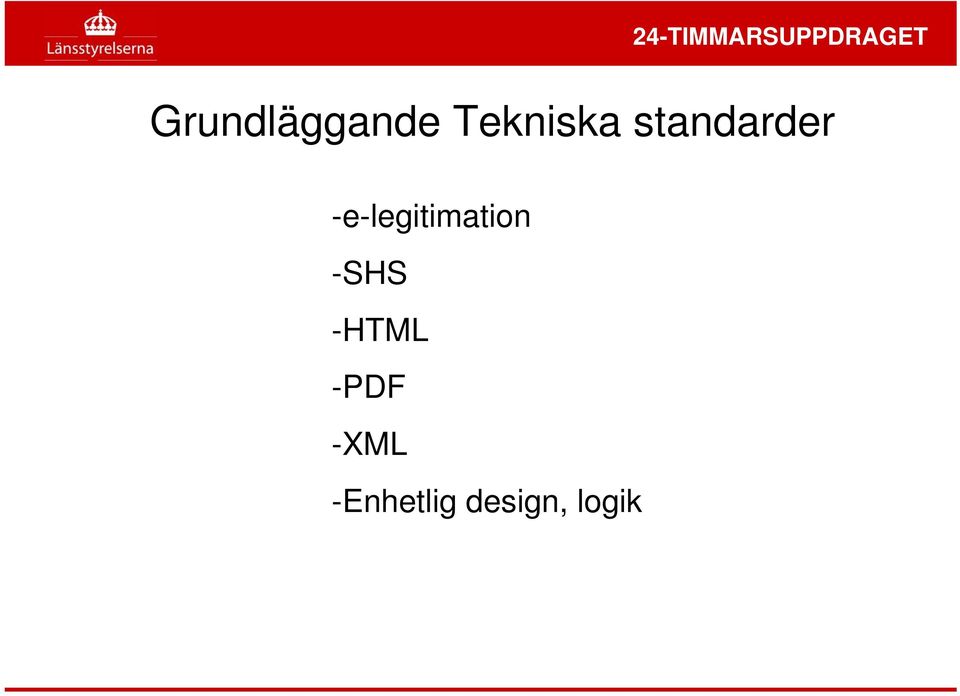 Länsstyrelserna

24-TIMMARSUPPDRAGET

Grundläggande Tekniska standarder

-e-legitimation

-SHS

-HTML

-PDF

-XML

-Enhetlig design, logik